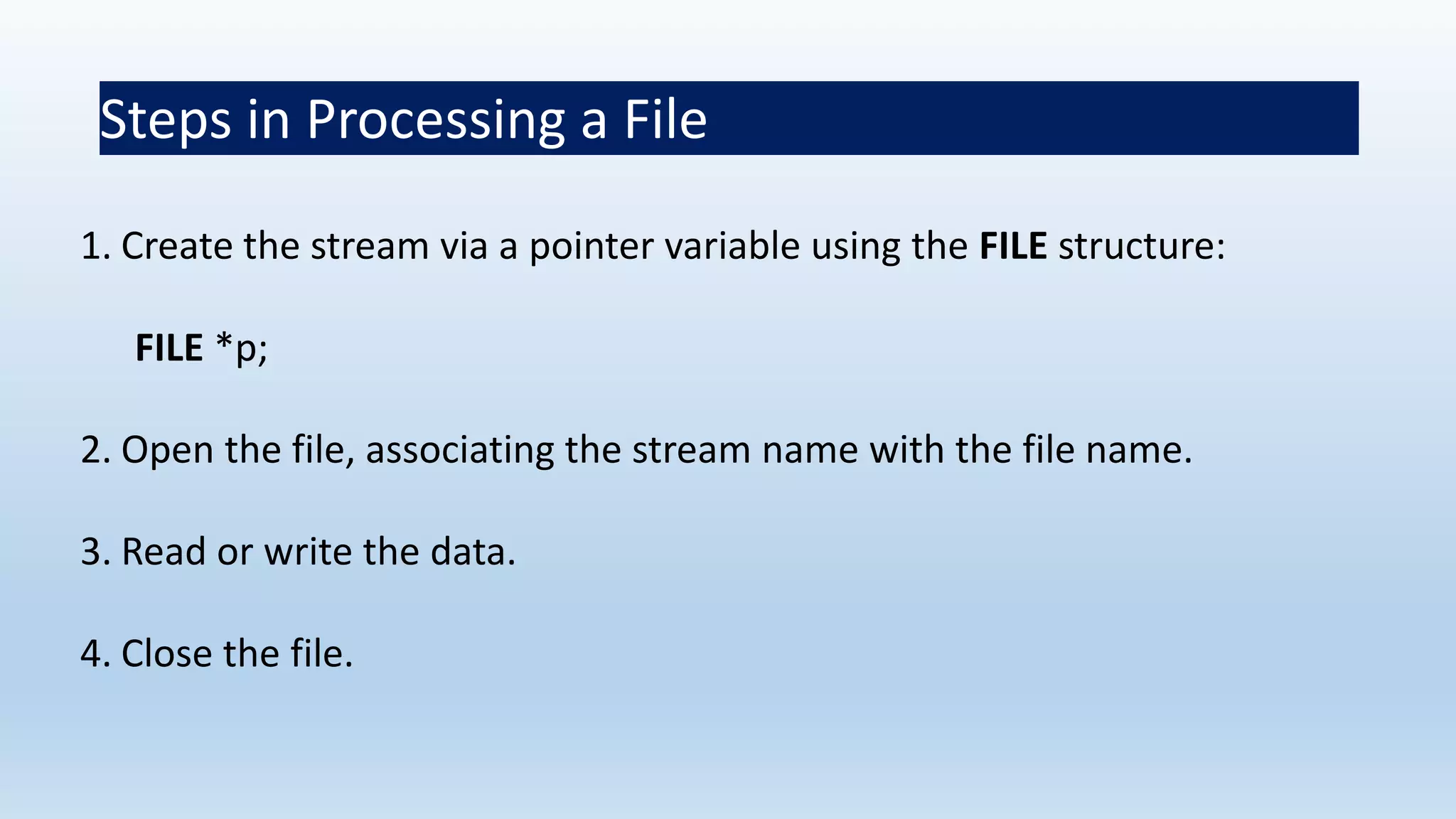 Steps in Processing a File

1. Create the stream via a pointer variable using the FILE structure:

FILE *p;

2. Open the file, associating the stream name with the file name.

3. Read or write the data.

4. Close the file.